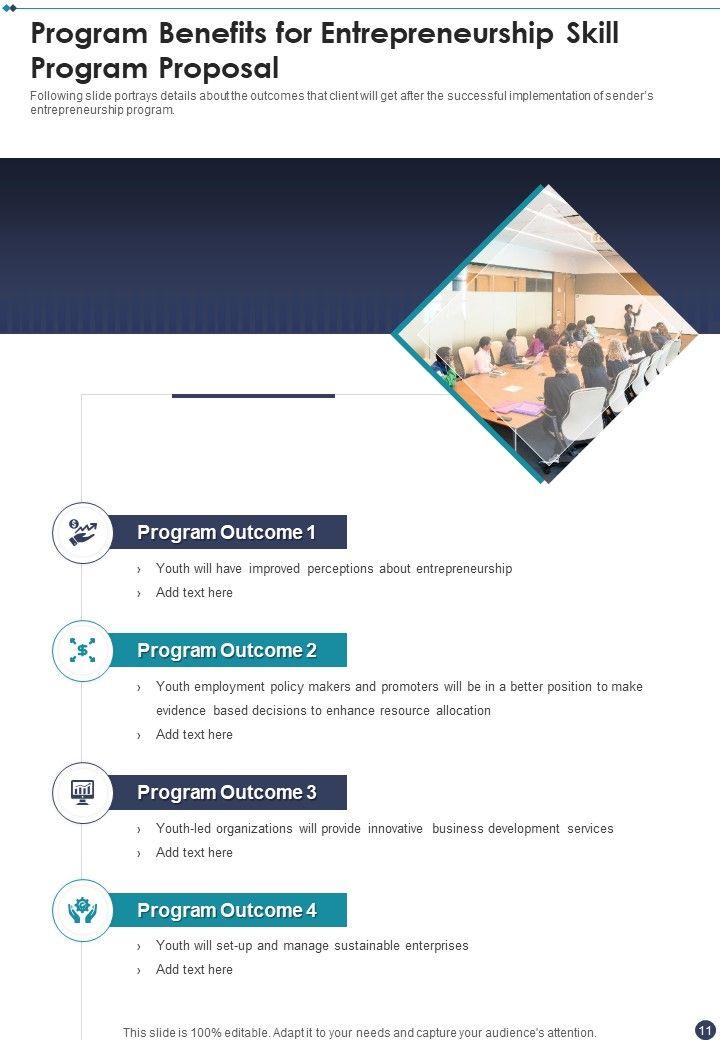 Program Benefits for Entrepreneurship Skill Program Proposal

Following slide portrays details about the outcomes that client will get after the successful implementation of sender's entrepreneurship program.

Program Outcome 1

› Youth will have improved perceptions about entrepreneurship
› Add text here

Program Outcome 2

› Youth employment policy makers and promoters will be in a better position to make evidence based decisions to enhance resource allocation
› Add text here

Program Outcome 3

› Youth-led organizations will provide innovative business development services
› Add text here

Program Outcome 4

› Youth will set-up and manage sustainable enterprises
› Add text here

This slide is 100% editable. Adapt it to your needs and capture your audience's attention.

11